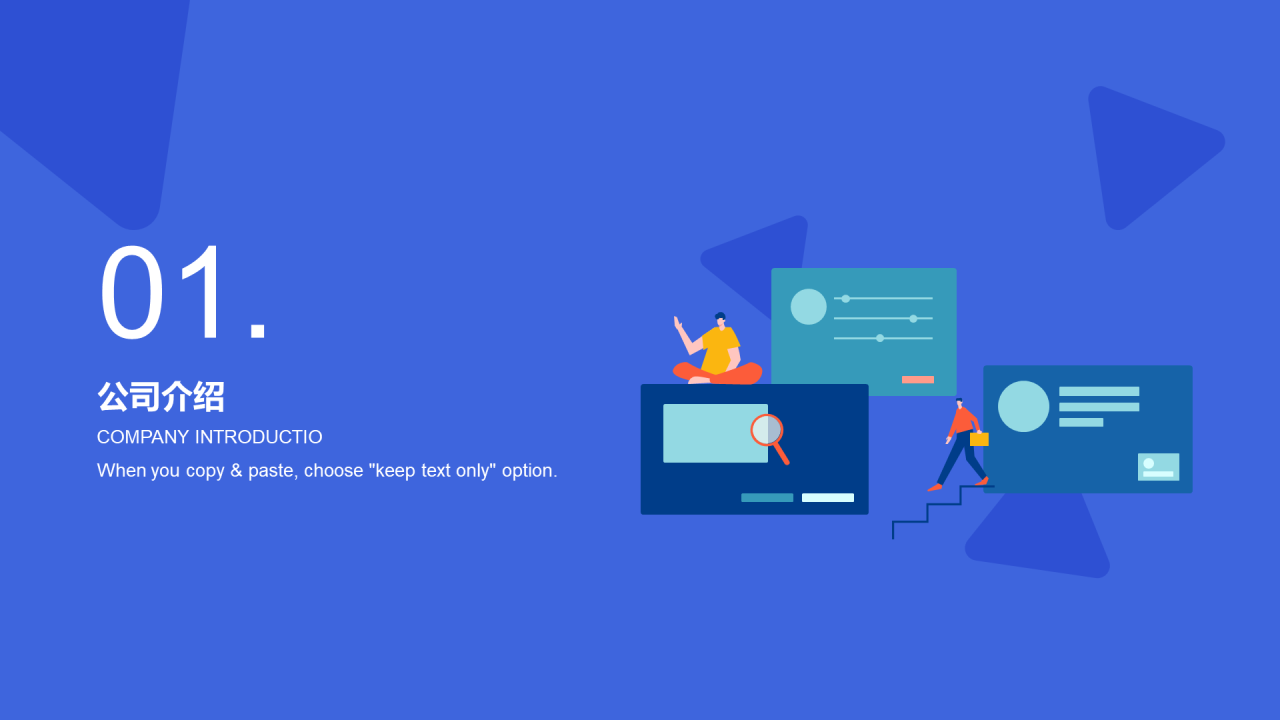 01.

公司介绍

COMPANY INTRODUCTIO

When you copy & paste, choose "keep text only" option.